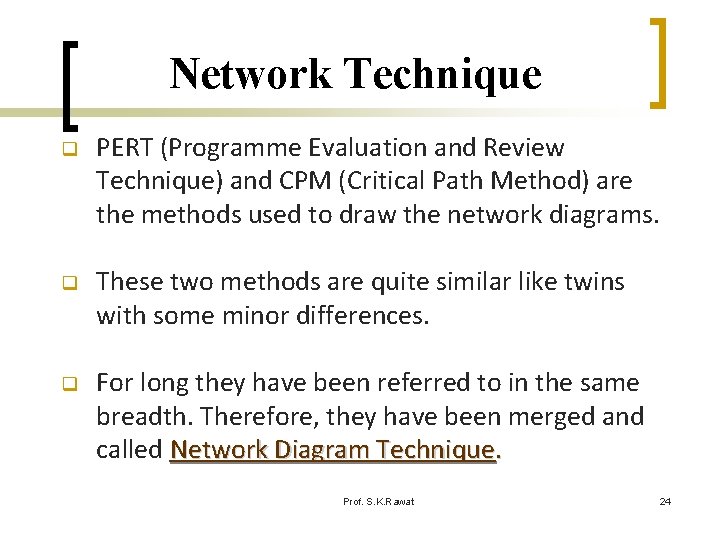 Network Technique

PERT (Programme Evaluation and Review Technique) and CPM (Critical Path Method) are the methods used to draw the network diagrams.

These two methods are quite similar like twins with some minor differences.

For long they have been referred to in the same breadth. Therefore, they have been merged and called Network Diagram Technique.

Prof. S.K.Rawat

24